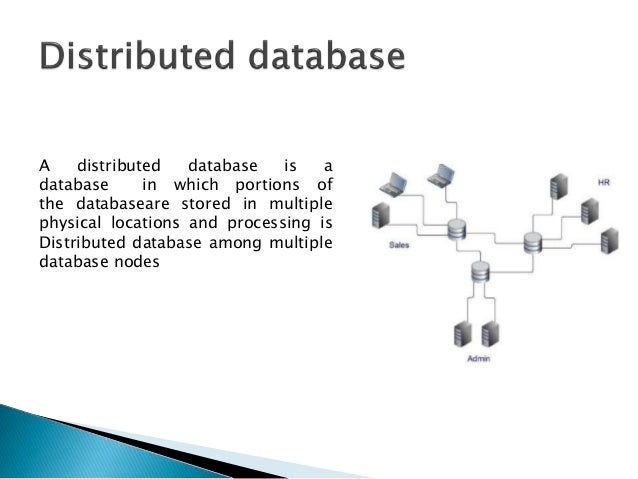 Distributed database

A distributed database is a database in which portions of the databaseare stored in multiple physical locations and processing is Distributed database among multiple database nodes

HR

Sales

Admin